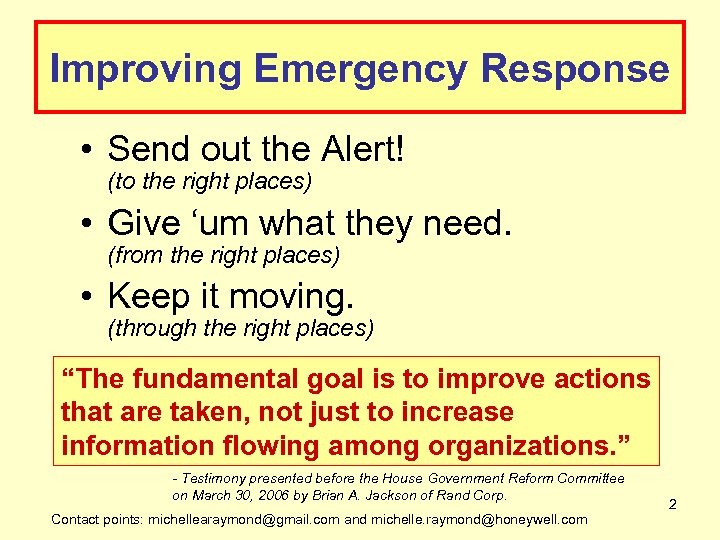 Improving Emergency Response

• Send out the Alert!
(to the right places)

• Give ‘um what they need.
(from the right places)

• Keep it moving.
(through the right places)

“The fundamental goal is to improve actions that are taken, not just to increase information flowing among organizations.”

- Testimony presented before the House Government Reform Committee on March 30, 2006 by Brian A. Jackson of Rand Corp.

2

Contact points: michellearaymond@gmail.com and michelle.raymond@honeywell.com